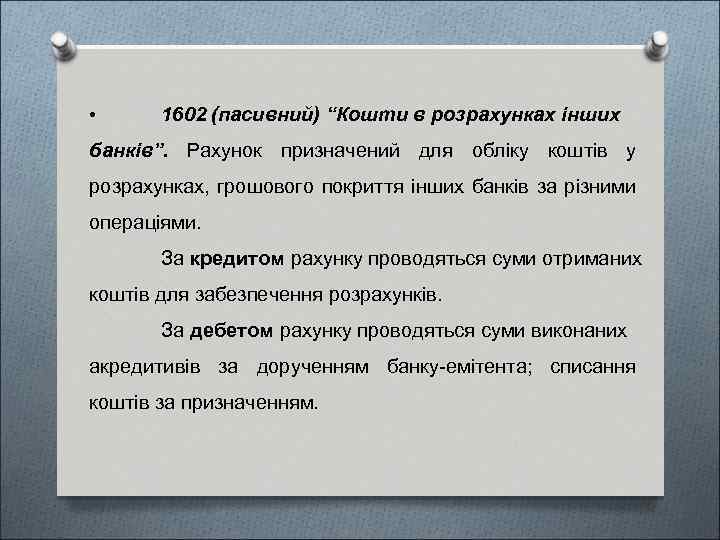 • 1602 (пасивний) “Кошти в розрахунках інших банків”. Рахунок призначений для обліку коштів у розрахунках, грошового покриття інших банків за різними операціями.

За кредитом рахунку проводяться суми отриманих коштів для забезпечення розрахунків.

За дебетом рахунку проводяться суми виконаних акредитивів за дорученням банку-емітента; списання коштів за призначенням.